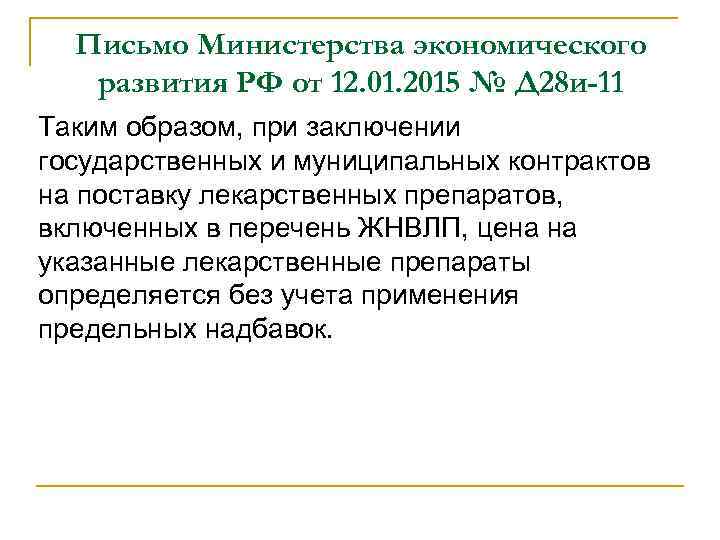 Письмо Министерства экономического развития РФ от 12.01.2015 № Д28и-11

Таким образом, при заключении государственных и муниципальных контрактов на поставку лекарственных препаратов, включенных в перечень ЖНВЛП, цена на указанные лекарственные препараты определяется без учета применения предельных надбавок.